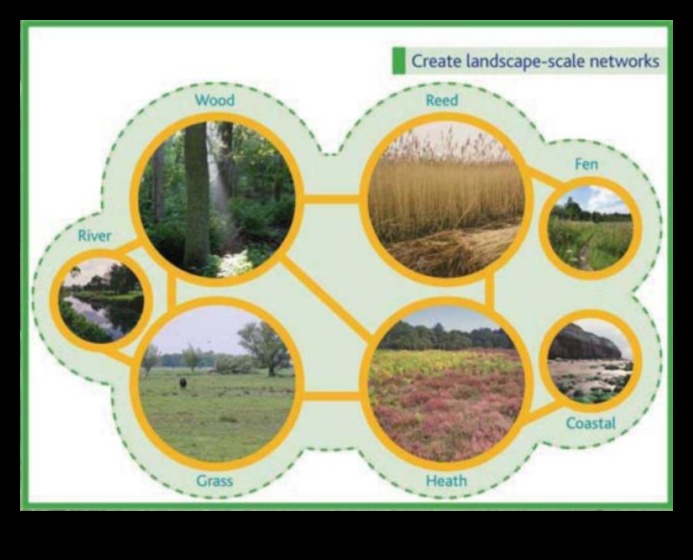 Create landscape-scale networks

Wood

Reed

Fen

River

Coastal

Grass

Heath